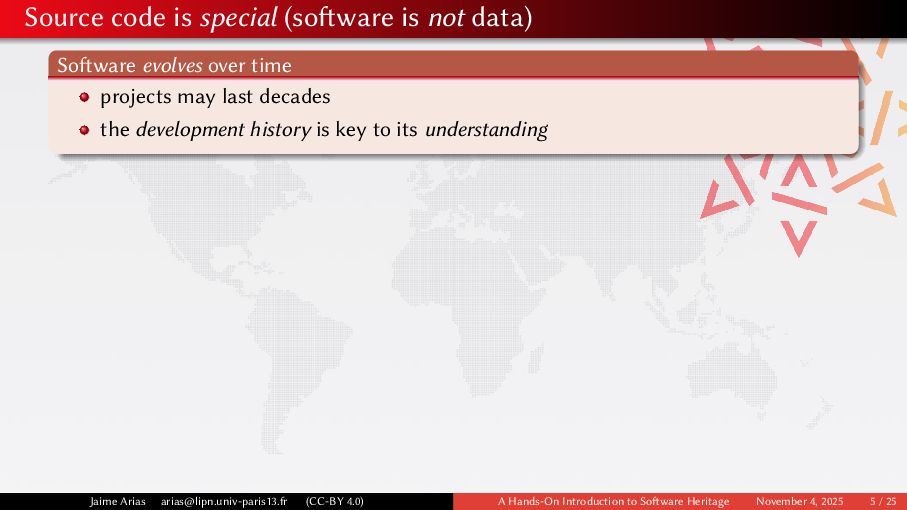 Source code is special (software is not data)

Software evolves over time

- projects may last decades
- the development history is key to its understanding

Jaime Arias arias@lipn.univ-paris13.fr (CC-BY 4.0) A Hands-On Introduction to Software Heritage November 4, 2025 5 / 25